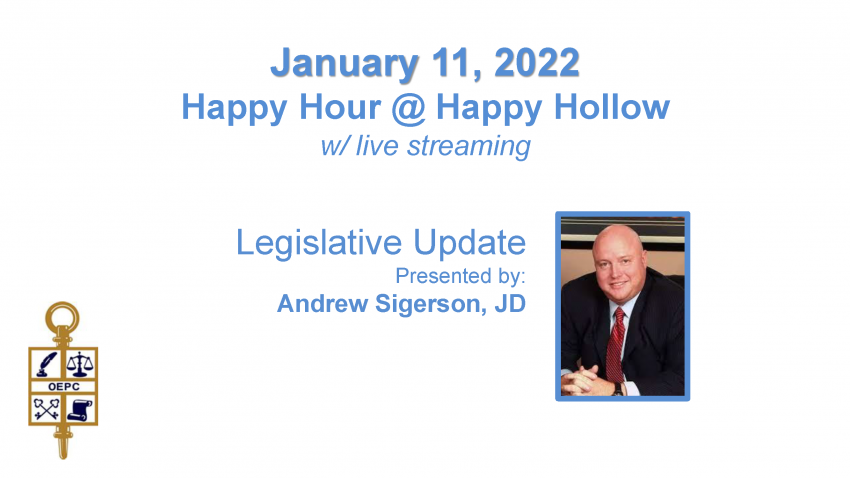 January 11, 2022
Happy Hour @ Happy Hollow
w/ live streaming

Legislative Update
Presented by:
Andrew Sigerson, JD

OEPC